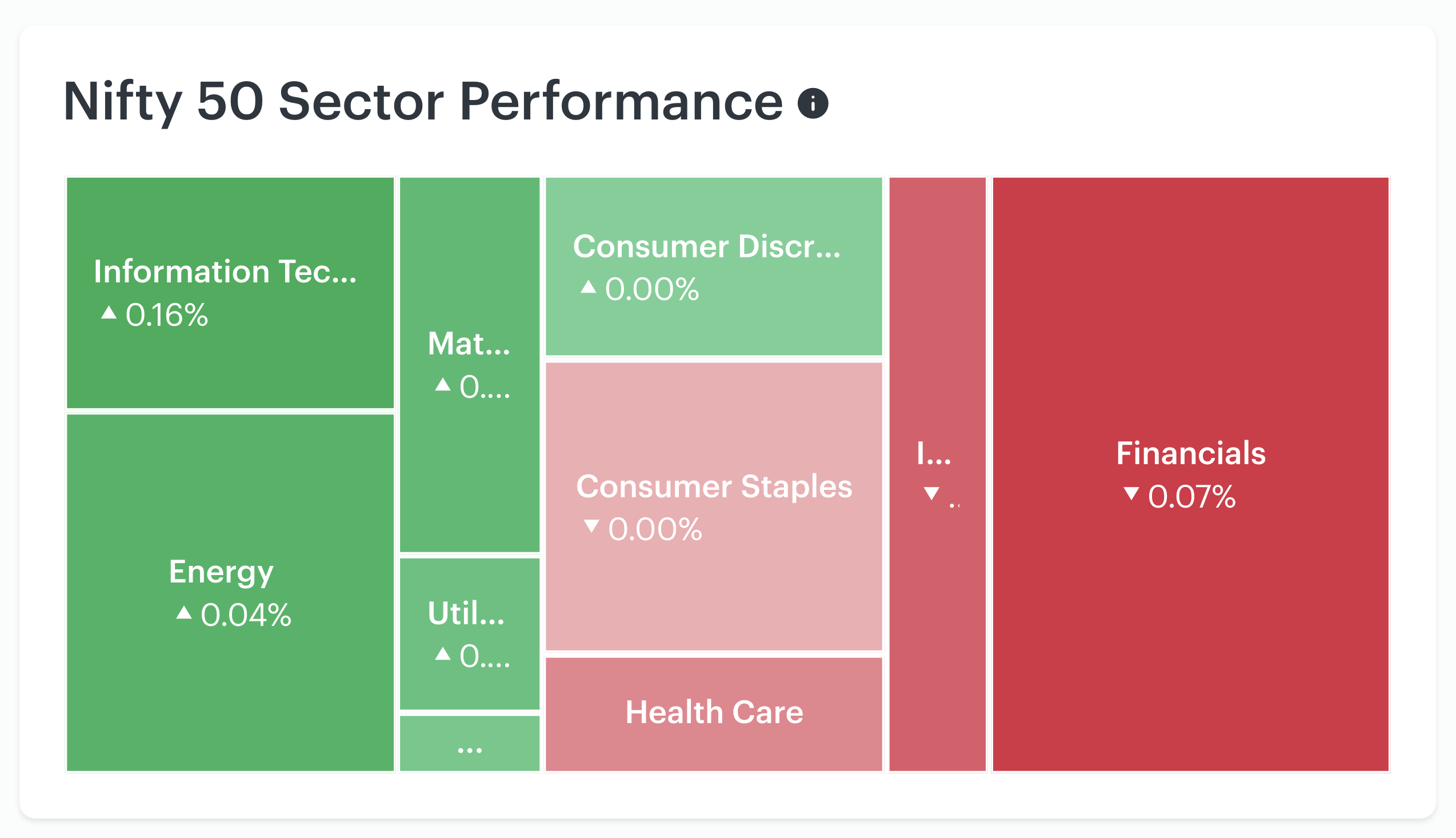 Nifty 50 Sector Performance

Information Tec...
▲ 0.16%

Energy
▲ 0.04%

Mat...
▲ 0....

Util...
▲ 0....

...

Consumer Discr...
▲ 0.00%

Consumer Staples
▼ 0.00%

Health Care

I...
▼ ..

Financials
▼ 0.07%